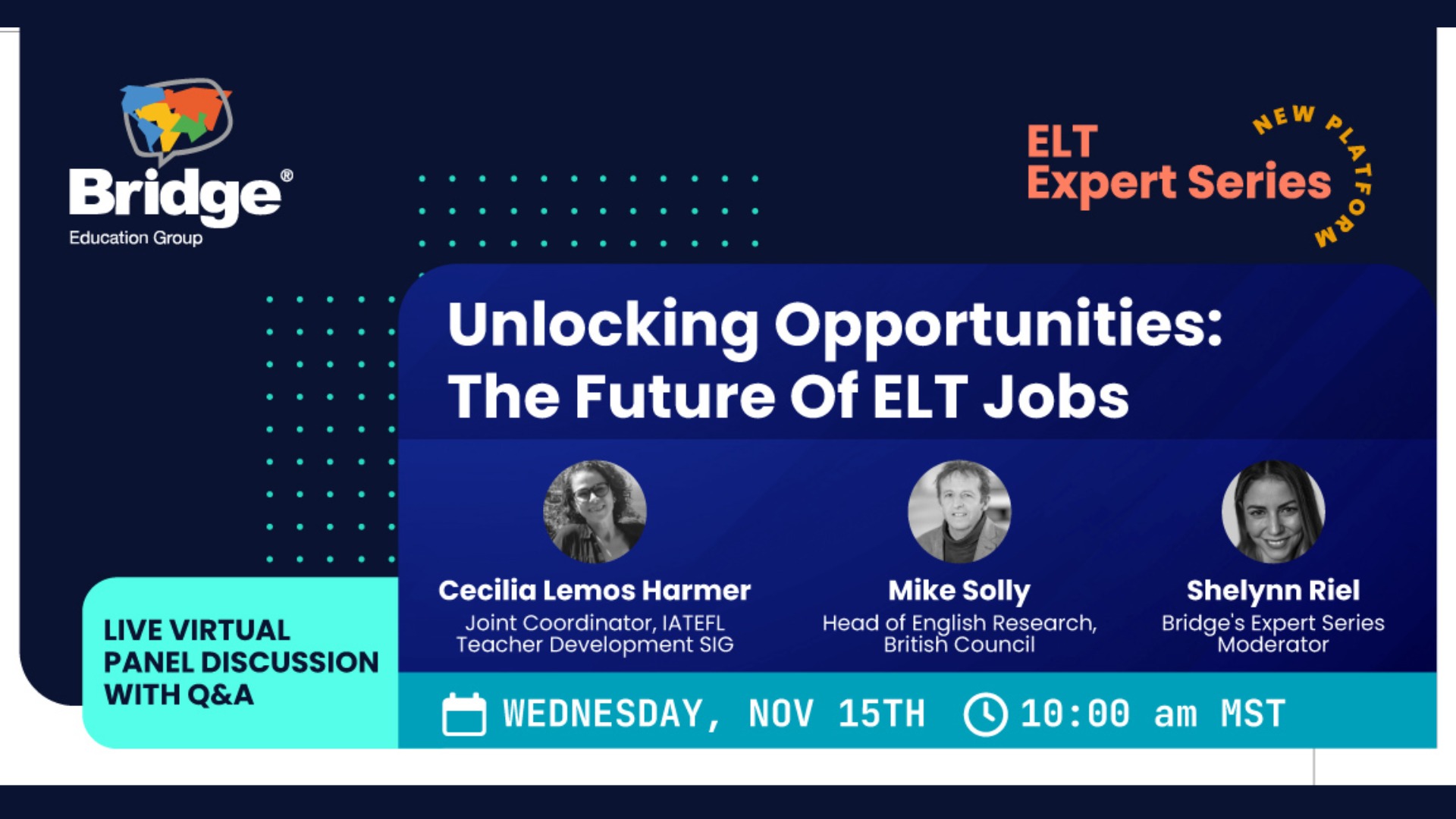 Bridge®
Education Group

ELT
Expert Series

NEW PLATFORM

Unlocking Opportunities:
The Future Of ELT Jobs

Cecilia Lemos Harmer
Joint Coordinator, IATEFL Teacher Development SIG

Mike Solly
Head of English Research, British Council

Shelynn Riel
Bridge's Expert Series Moderator

LIVE VIRTUAL PANEL DISCUSSION WITH Q&A

WEDNESDAY, NOV 15TH 10:00 am MST